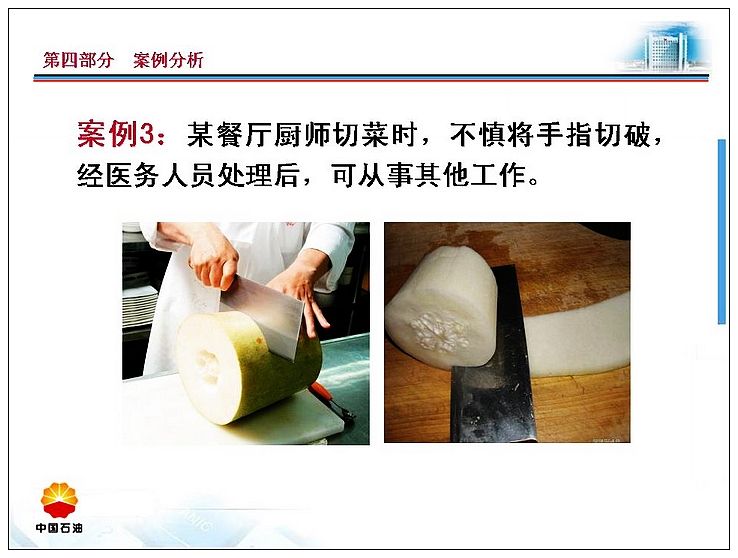 第四部分　案例分析

案例3：某餐厅厨师切菜时，不慎将手指切破，经医务人员处理后，可从事其他工作。

中国石油